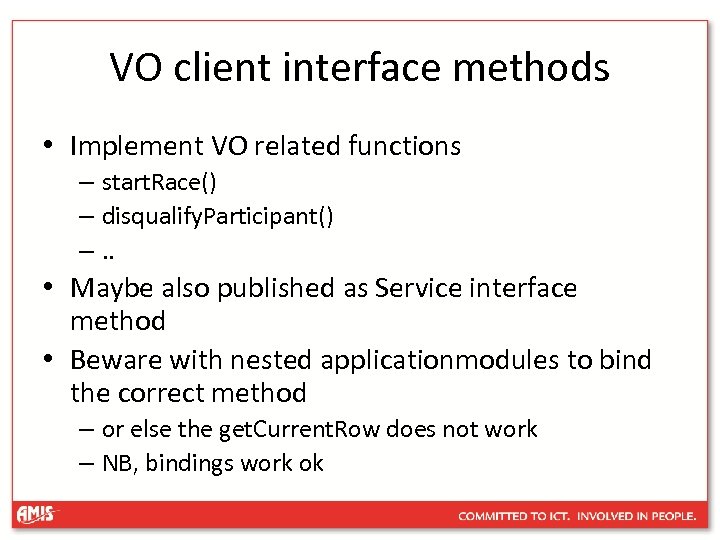 VO client interface methods

• Implement VO related functions
– startRace()
– disqualifyParticipant()
– ..
• Maybe also published as Service interface method
• Beware with nested applicationmodules to bind the correct method
– or else the getCurrentRow does not work
– NB, bindings work ok

AMIS

COMMITTED TO ICT. INVOLVED IN PEOPLE.